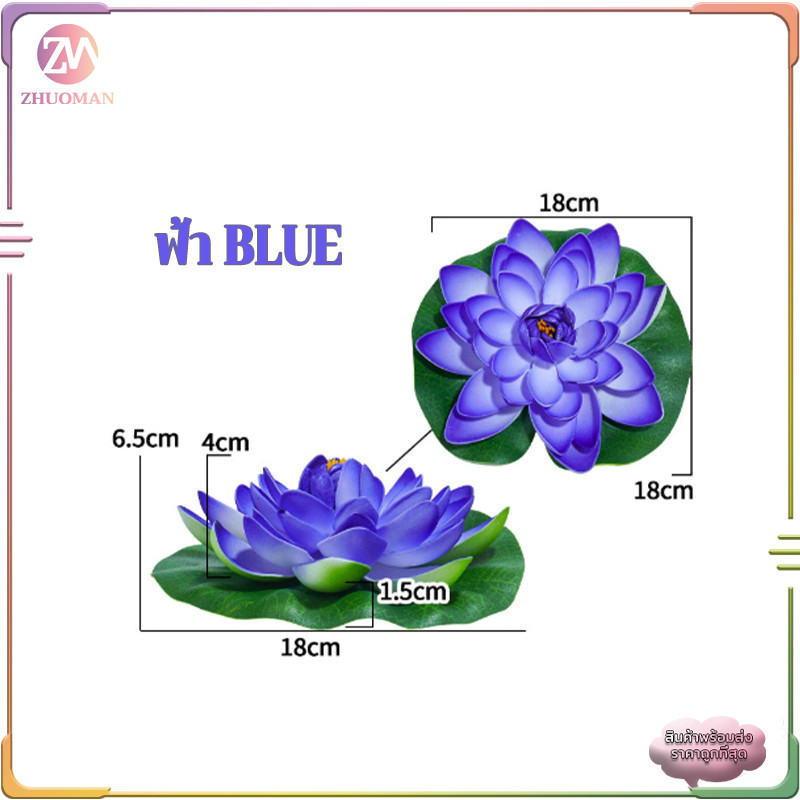 ZM
ZHUOMAN

ฟ้า BLUE

18cm

18cm

6.5cm

4cm

1.5cm

18cm

สินค้าพร้อมส่ง
ราคาถูกที่สุด